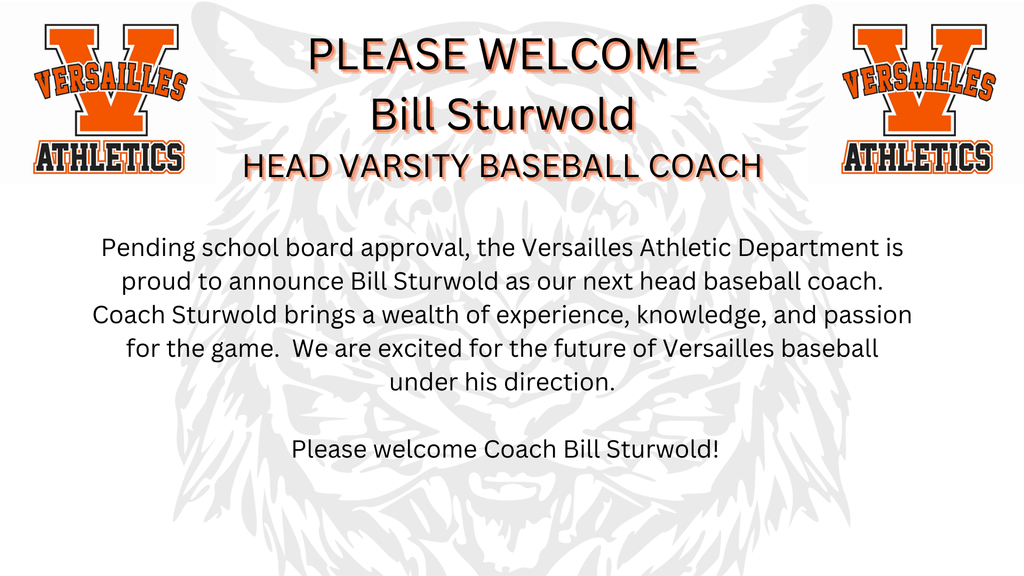 V
VERSAILLES
ATHLETICS

PLEASE WELCOME
Bill Sturwold
HEAD VARSITY BASEBALL COACH

V
VERSAILLES
ATHLETICS

Pending school board approval, the Versailles Athletic Department is proud to announce Bill Sturwold as our next head baseball coach. Coach Sturwold brings a wealth of experience, knowledge, and passion for the game. We are excited for the future of Versailles baseball under his direction.

Please welcome Coach Bill Sturwold!